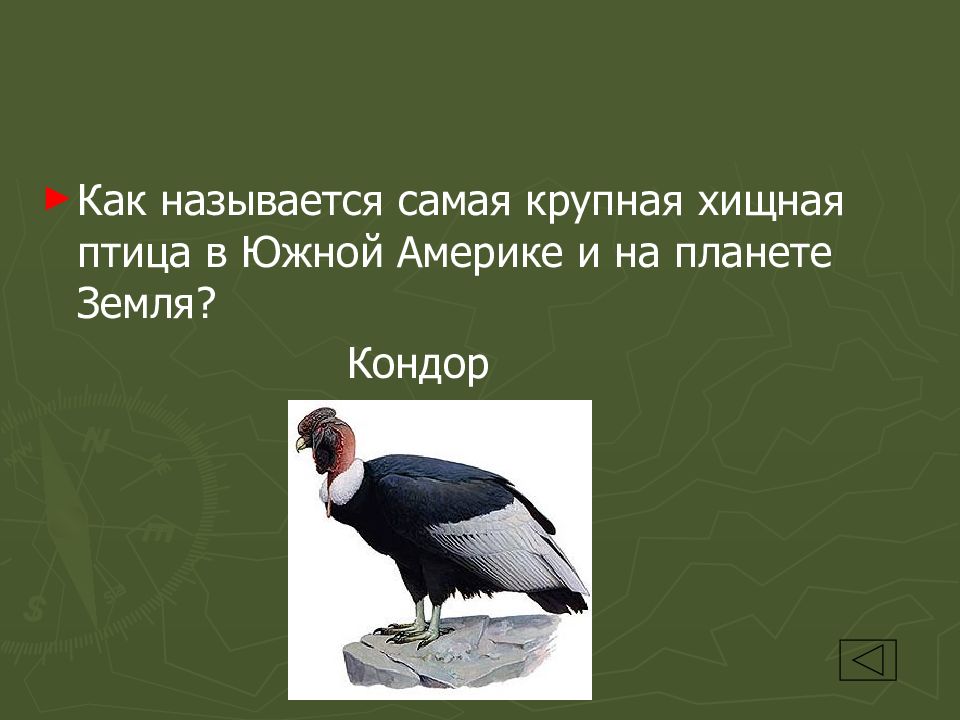 Как называется самая крупная хищная птица в Южной Америке и на планете Земля?

Кондор